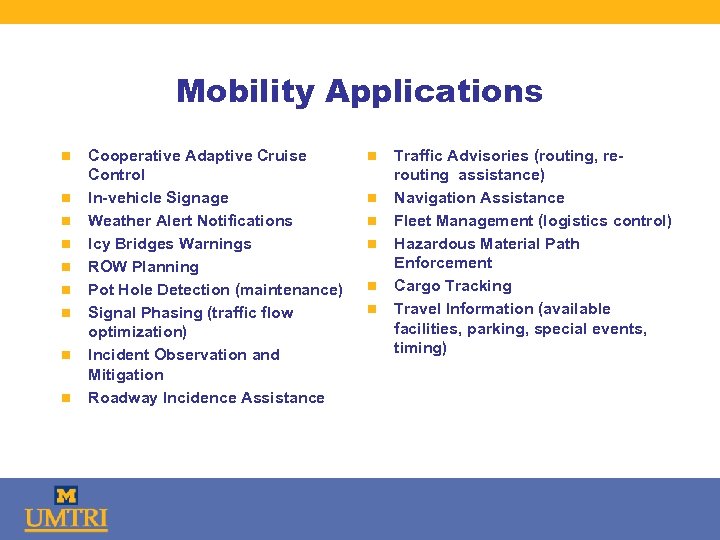 Mobility Applications

- Cooperative Adaptive Cruise Control
- In-vehicle Signage
- Weather Alert Notifications
- Icy Bridges Warnings
- ROW Planning
- Pot Hole Detection (maintenance)
- Signal Phasing (traffic flow optimization)
- Incident Observation and Mitigation
- Roadway Incidence Assistance

- Traffic Advisories (routing, re-routing assistance)
- Navigation Assistance
- Fleet Management (logistics control)
- Hazardous Material Path Enforcement
- Cargo Tracking
- Travel Information (available facilities, parking, special events, timing)

M
UMTRI